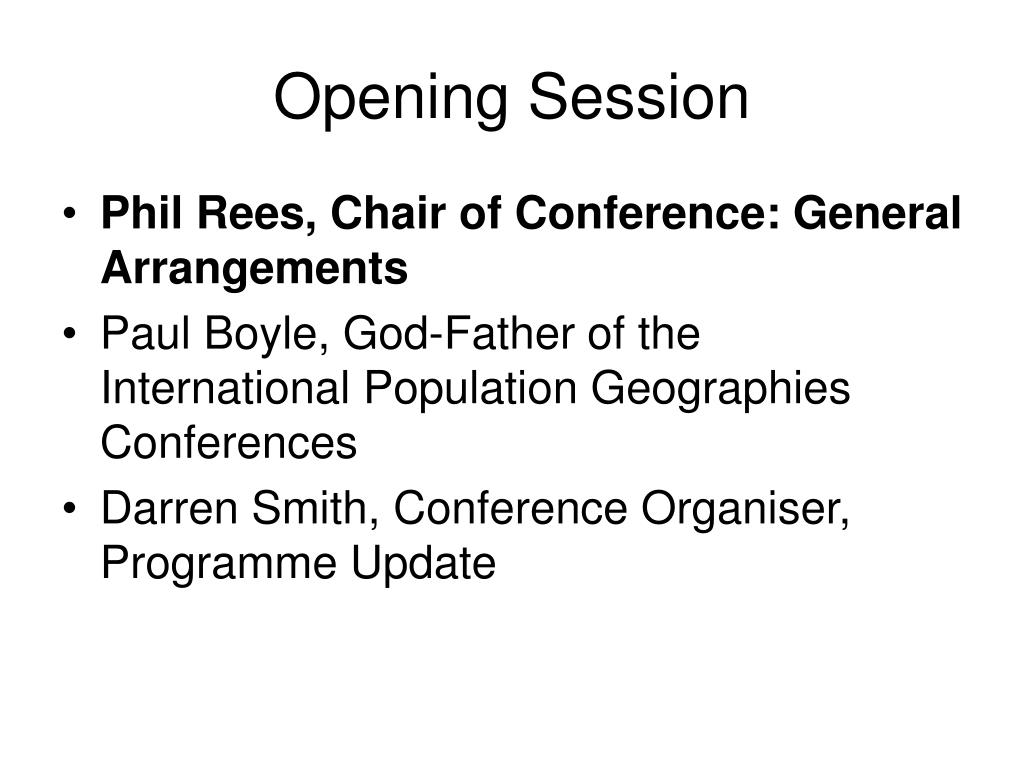 Opening Session

• Phil Rees, Chair of Conference: General Arrangements
• Paul Boyle, God-Father of the International Population Geographies Conferences
• Darren Smith, Conference Organiser, Programme Update